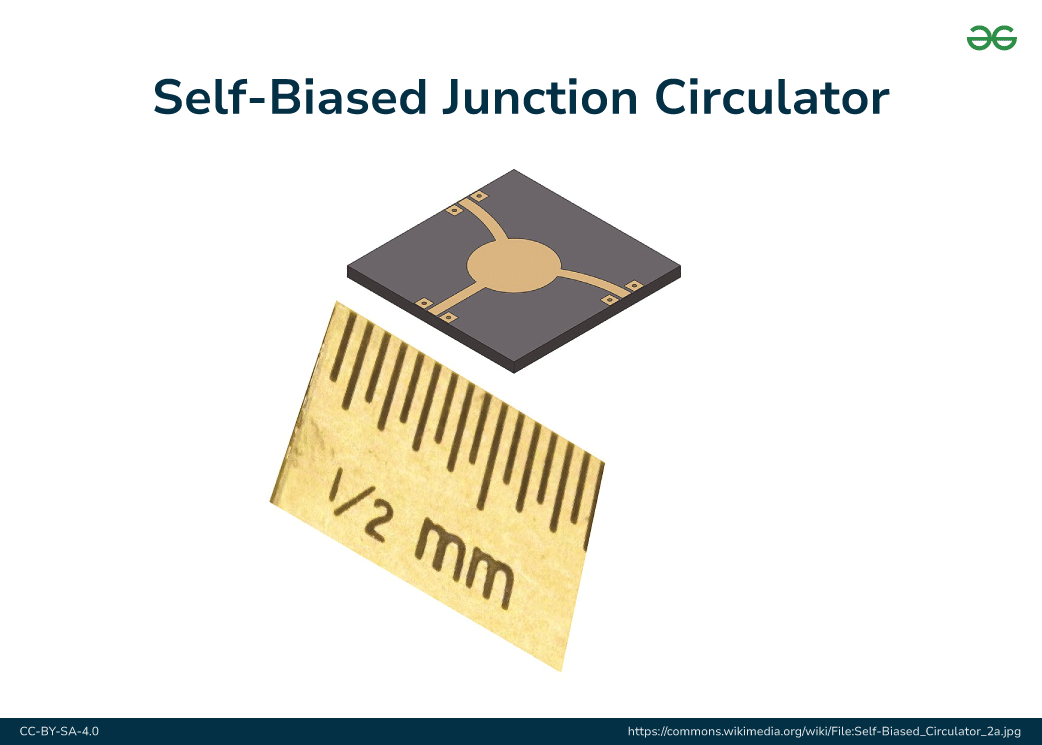 Self-Biased Junction Circulator

1/2 mm

CC-BY-SA-4.0

https://commons.wikimedia.org/wiki/File:Self-Biased_Circulator_2a.jpg